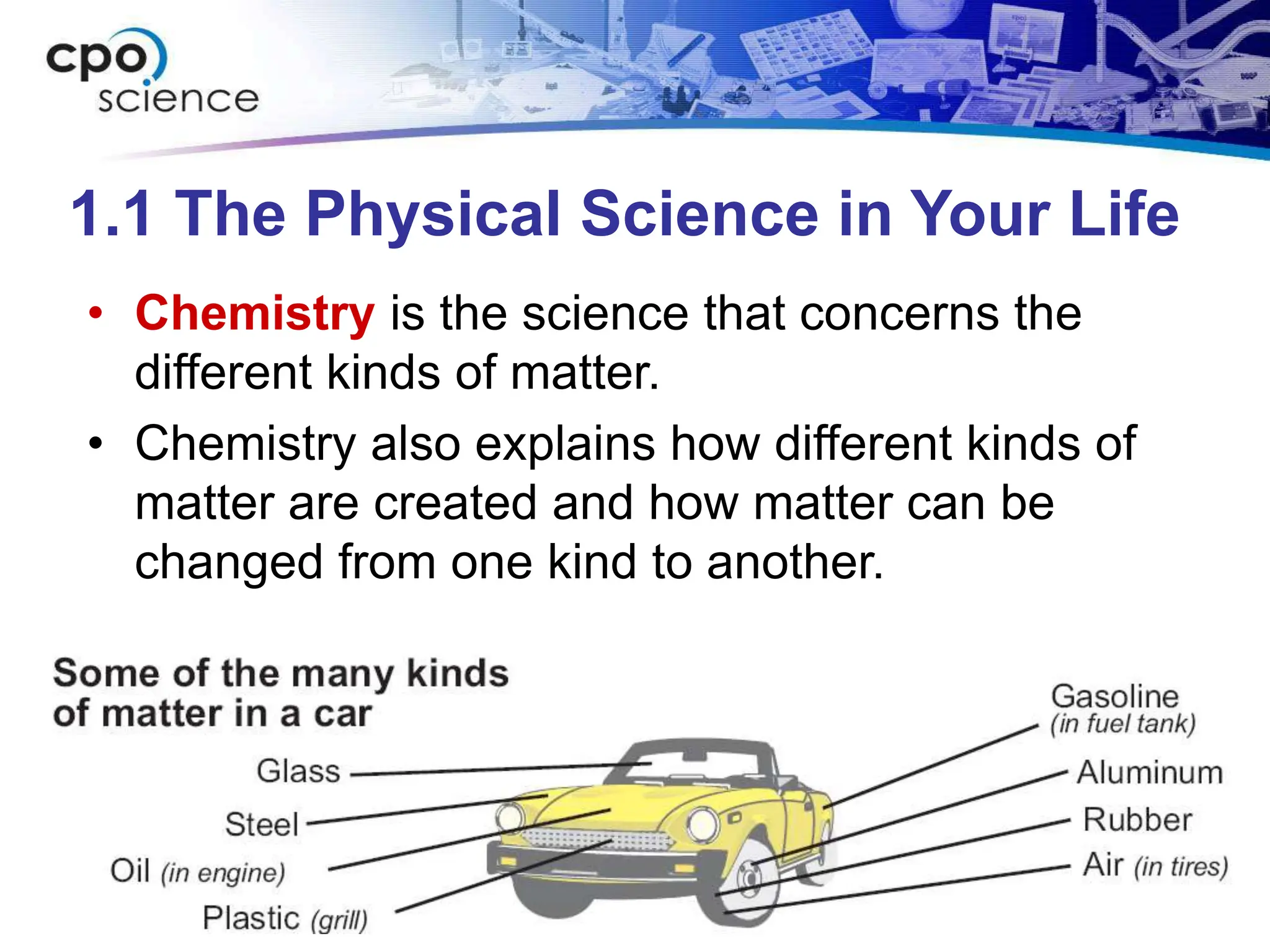 cpo science

1.1 The Physical Science in Your Life

• Chemistry is the science that concerns the different kinds of matter.

• Chemistry also explains how different kinds of matter are created and how matter can be changed from one kind to another.

Some of the many kinds of matter in a car

Glass

Steel

Oil (in engine)

Plastic (grill)

Gasoline (in fuel tank)

Aluminum

Rubber

Air (in tires)